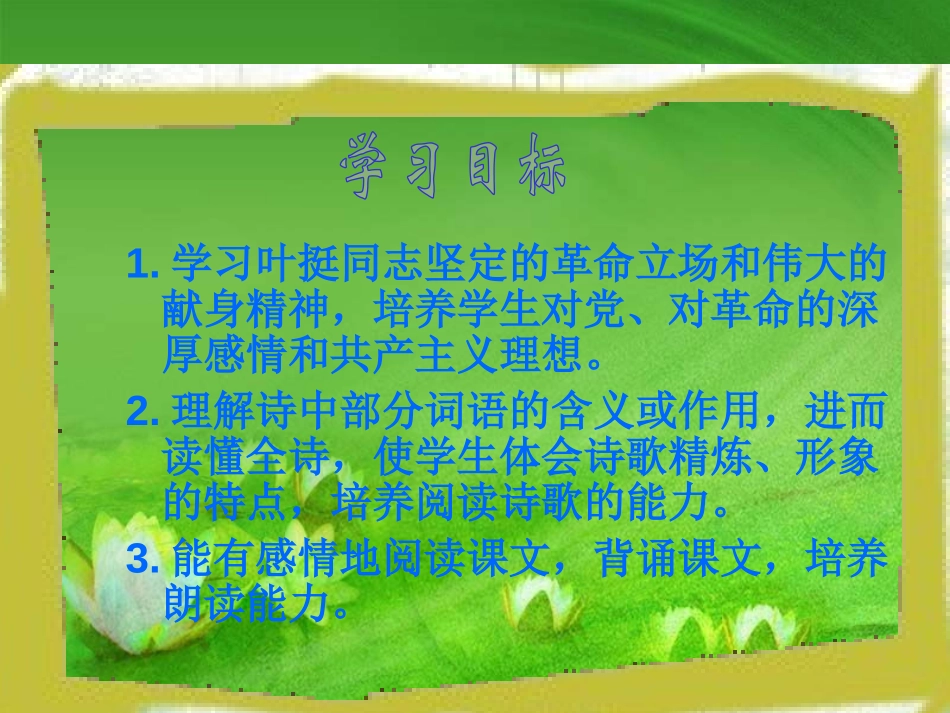 学习目标

1. 学习叶挺同志坚定的革命立场和伟大的献身精神，培养学生对党、对革命的深厚感情和共产主义理想。

2. 理解诗中部分词语的含义或作用，进而读懂全诗，使学生体会诗歌精炼、形象的特点，培养阅读诗歌的能力。

3. 能有感情地阅读课文，背诵课文，培养朗读能力。